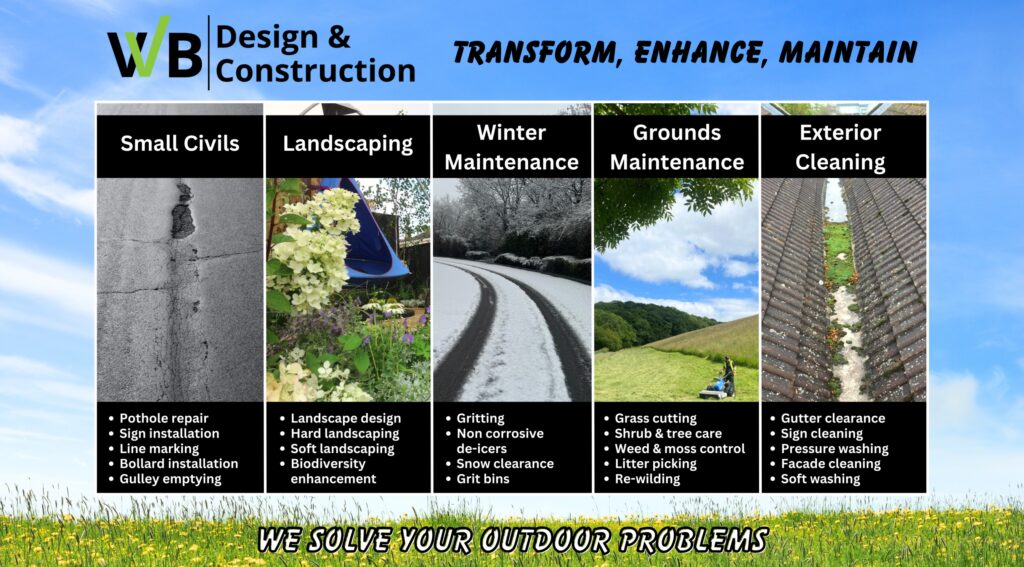 WB Design & Construction

TRANSFORM, ENHANCE, MAINTAIN

Small Civils

- Pothole repair
- Sign installation
- Line marking
- Bollard installation
- Gulley emptying

Landscaping

- Landscape design
- Hard landscaping
- Soft landscaping
- Biodiversity enhancement

Winter Maintenance

- Gritting
- Non corrosive de-icers
- Snow clearance
- Grit bins

Grounds Maintenance

- Grass cutting
- Shrub & tree care
- Weed & moss control
- Litter picking
- Re-wilding

Exterior Cleaning

- Gutter clearance
- Sign cleaning
- Pressure washing
- Facade cleaning
- Soft washing

WE SOLVE YOUR OUTDOOR PROBLEMS